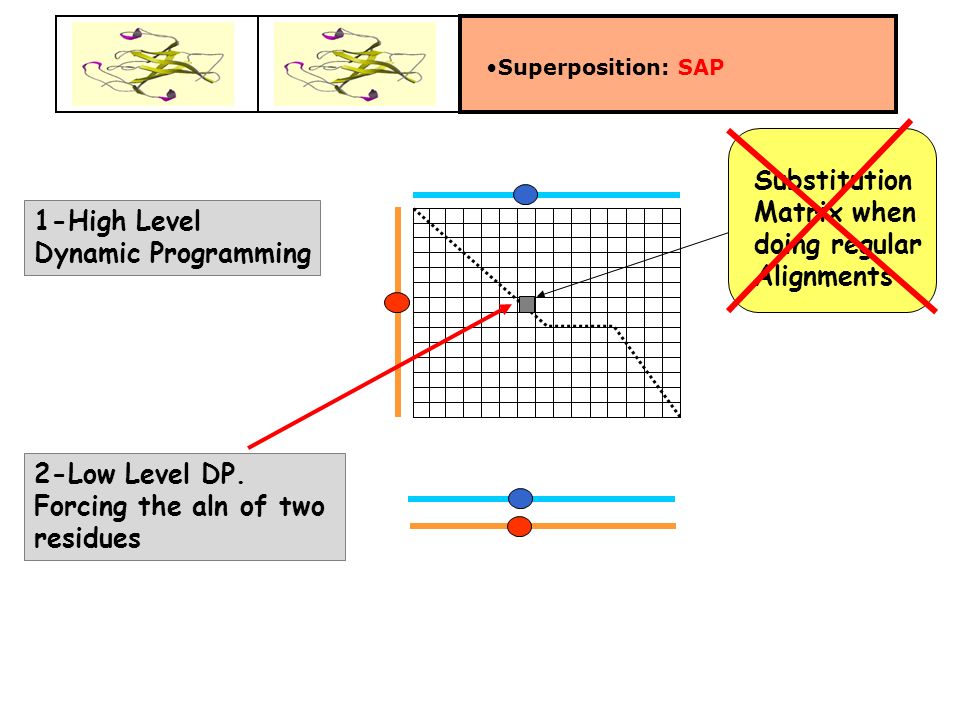 •Superposition: SAP

Substitution Matrix when doing regular Alignments

1-High Level Dynamic Programming

2-Low Level DP. Forcing the aln of two residues